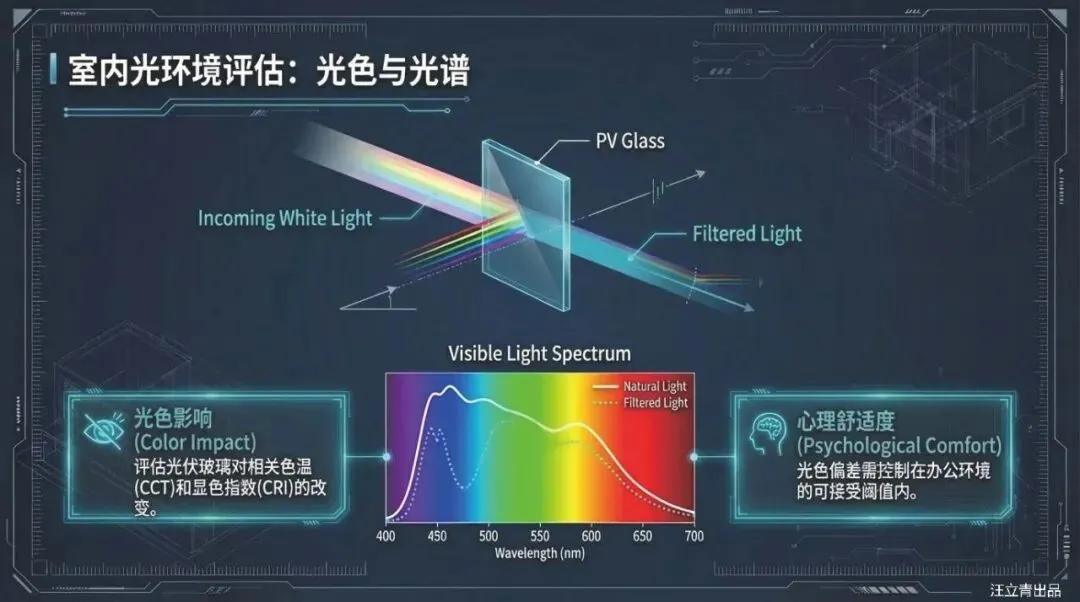 室内光环境评估：光色与光谱

PV Glass

Incoming White Light

Filtered Light

Visible Light Spectrum

Natural Light
Filtered Light

400 450 500 550 600 650 700
Wavelength (nm)

光色影响
(Color Impact)
评估光伏玻璃对相关色温(CCT)和显色指数(CRI)的改变。

心理舒适度
(Psychological Comfort)
光色偏差需控制在办公环境的可接受阈值内。

汪立青出品